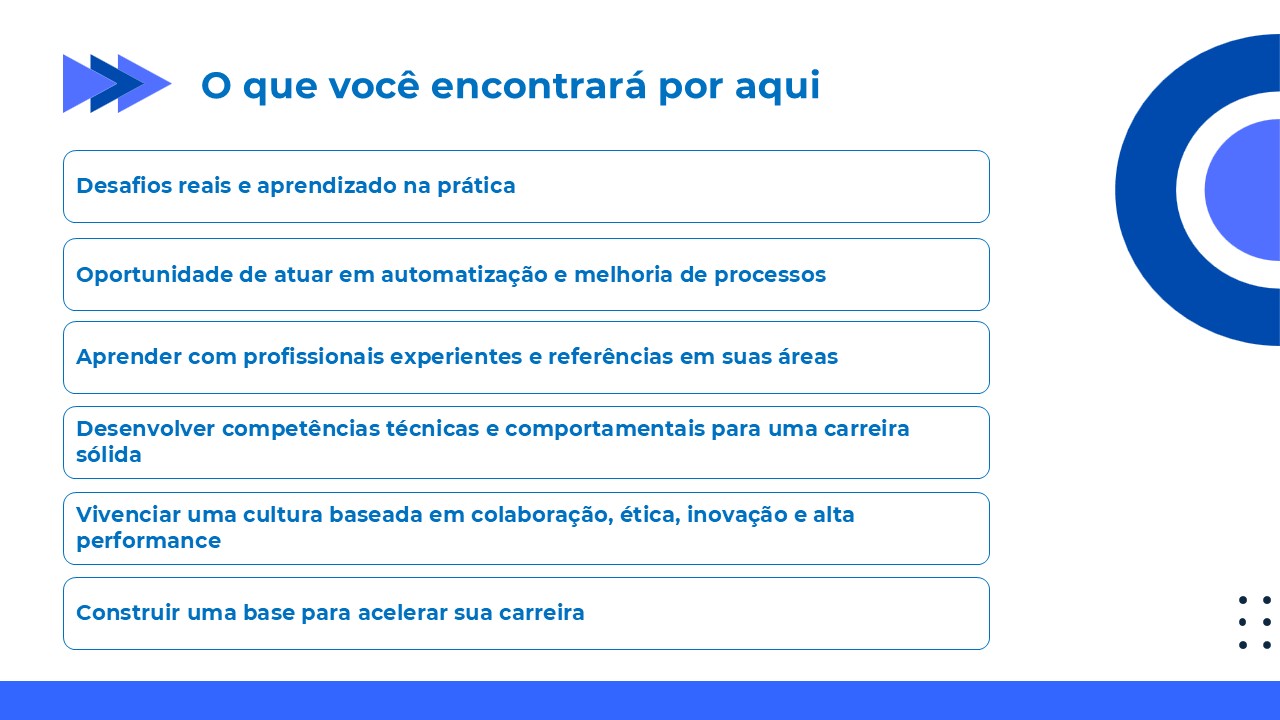 O que você encontrará por aqui

Desafios reais e aprendizado na prática

Oportunidade de atuar em automatização e melhoria de processos

Aprender com profissionais experientes e referências em suas áreas

Desenvolver competências técnicas e comportamentais para uma carreira sólida

Vivenciar uma cultura baseada em colaboração, ética, inovação e alta performance

Construir uma base para acelerar sua carreira